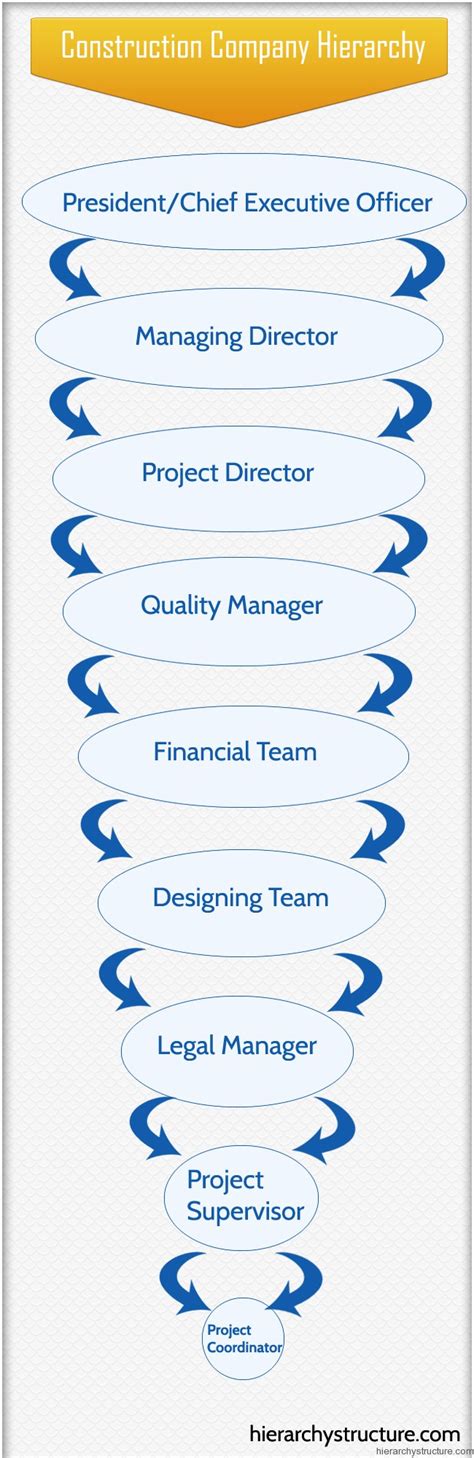 Construction Company Hierarchy

President/Chief Executive Officer

Managing Director

Project Director

Quality Manager

Financial Team

Designing Team

Legal Manager

Project Supervisor

Project Coordinator

hierarchystructure.com
hierarchystructure.com